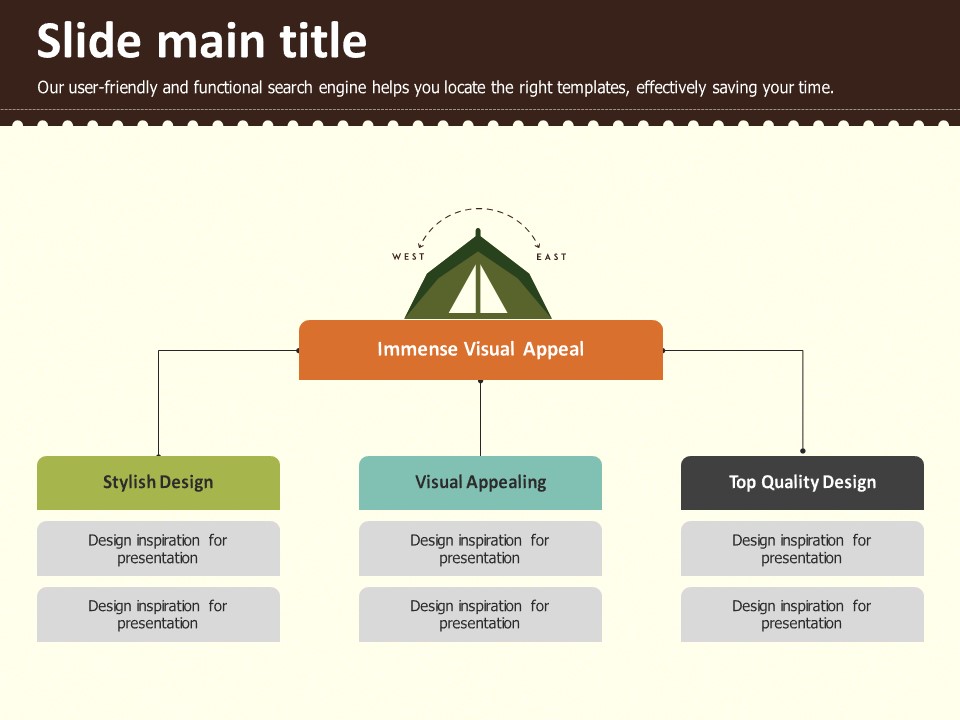 Slide main title

Our user-friendly and functional search engine helps you locate the right templates, effectively saving your time.

WEST

EAST

Immense Visual Appeal

Stylish Design

Design inspiration for presentation

Design inspiration for presentation

Visual Appealing

Design inspiration for presentation

Design inspiration for presentation

Top Quality Design

Design inspiration for presentation

Design inspiration for presentation